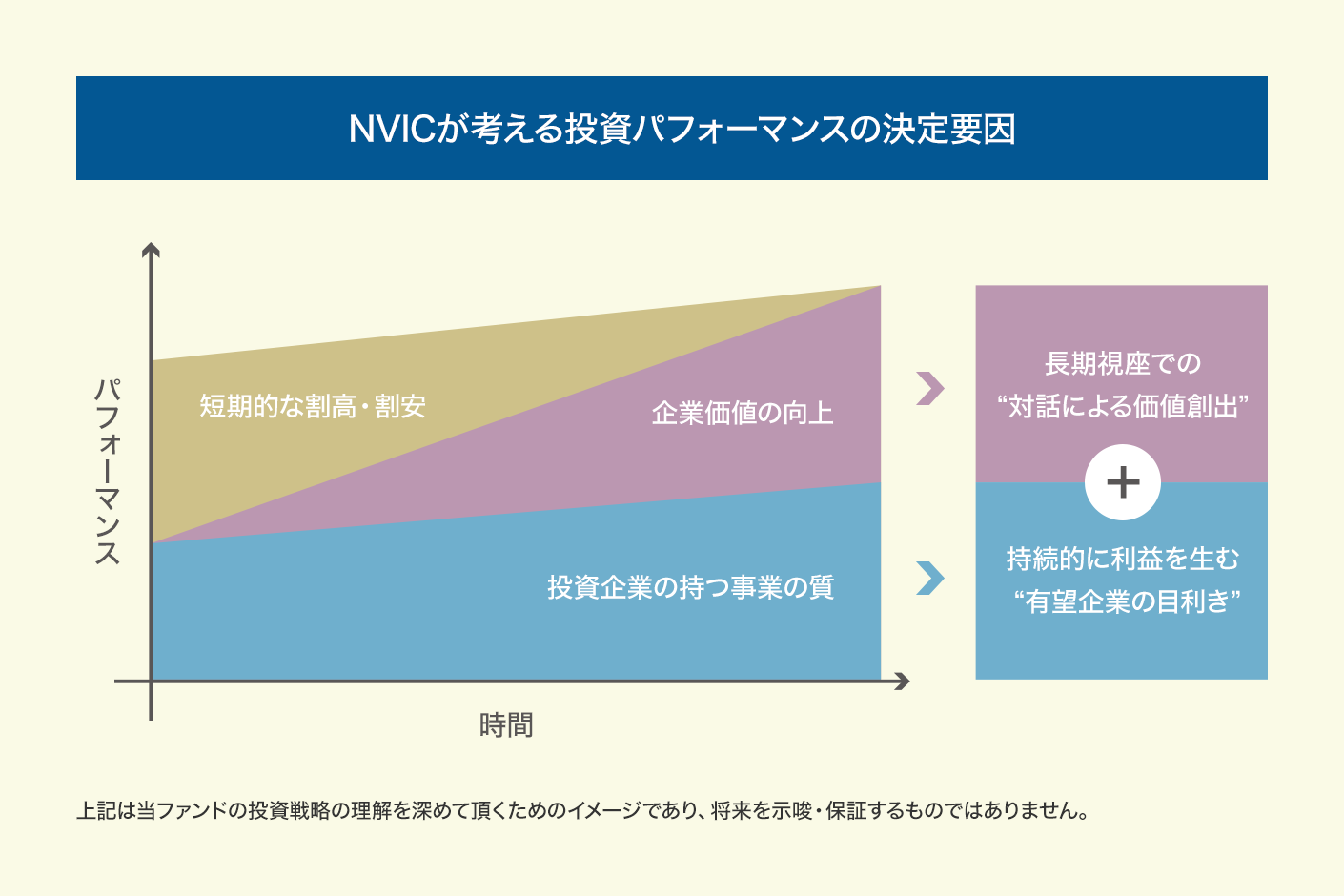 NVICが考える投資パフォーマンスの決定要因

パフォーマンス

短期的な割高・割安

企業価値の向上

投資企業の持つ事業の質

時間

長期視座での
“対話による価値創出”

+

持続的に利益を生む
“有望企業の目利き”

上記は当ファンドの投資戦略の理解を深めて頂くためのイメージであり、将来を示唆・保証するものではありません。